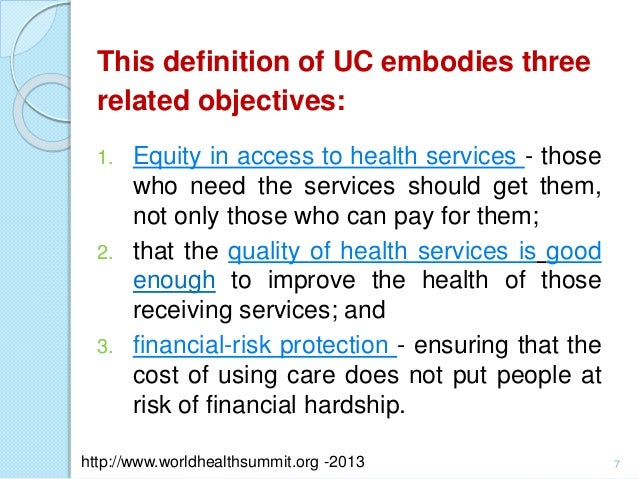 This definition of UC embodies three related objectives:

1. Equity in access to health services - those who need the services should get them, not only those who can pay for them;
2. that the quality of health services is good enough to improve the health of those receiving services; and
3. financial-risk protection - ensuring that the cost of using care does not put people at risk of financial hardship.

http://www.worldhealthsummit.org -2013

7